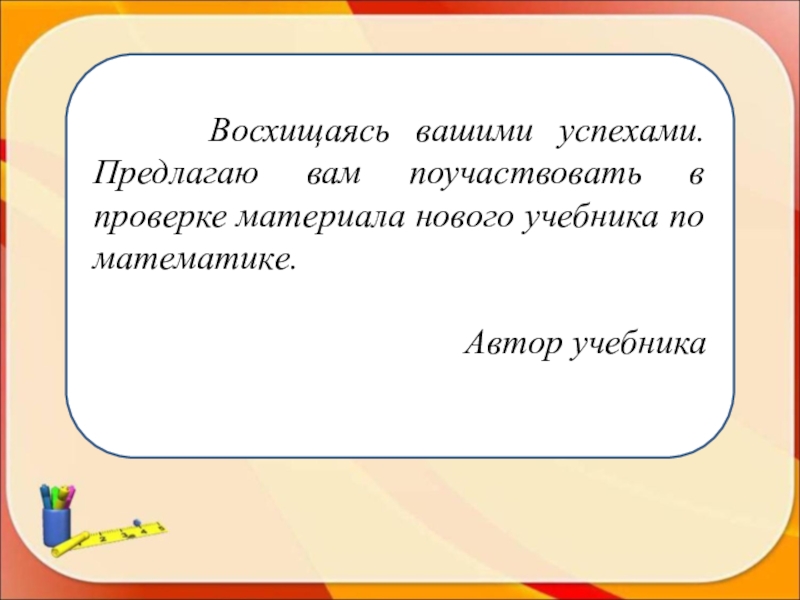 Восхищаясь вашими успехами. Предлагаю вам поучаствовать в проверке материала нового учебника по математике.

Автор учебника